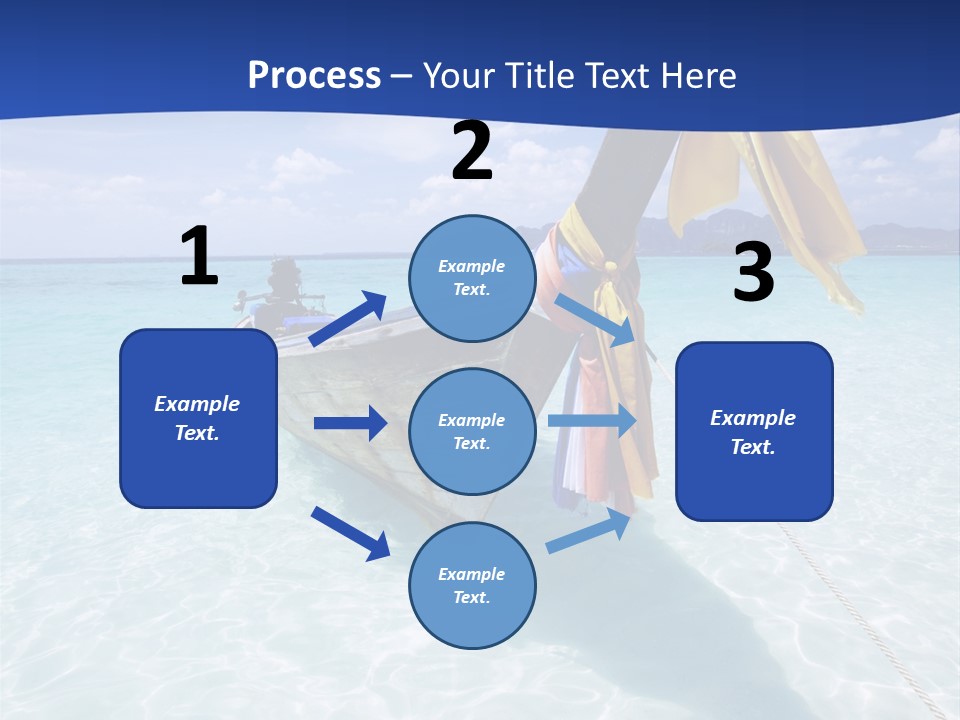 Process – Your Title Text Here

1

Example Text.

2

Example Text.

Example Text.

Example Text.

3

Example Text.